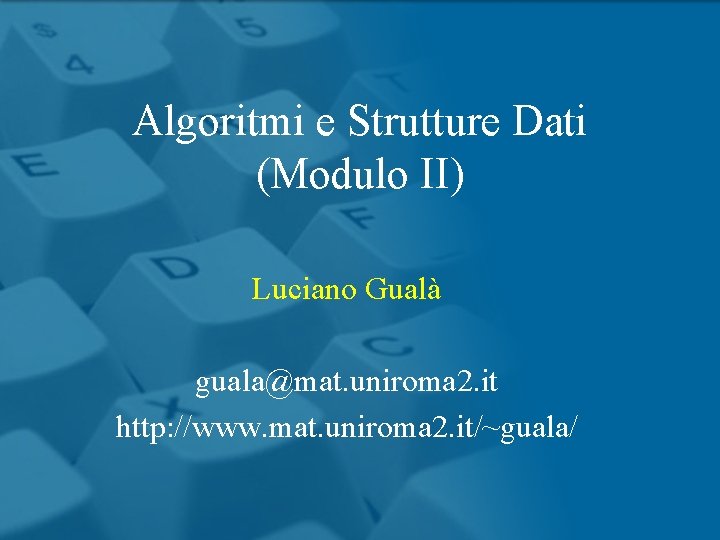 Algoritmi e Strutture Dati
(Modulo II)

Luciano Gualà

guala@mat.uniroma2.it
http://www.mat.uniroma2.it/~guala/